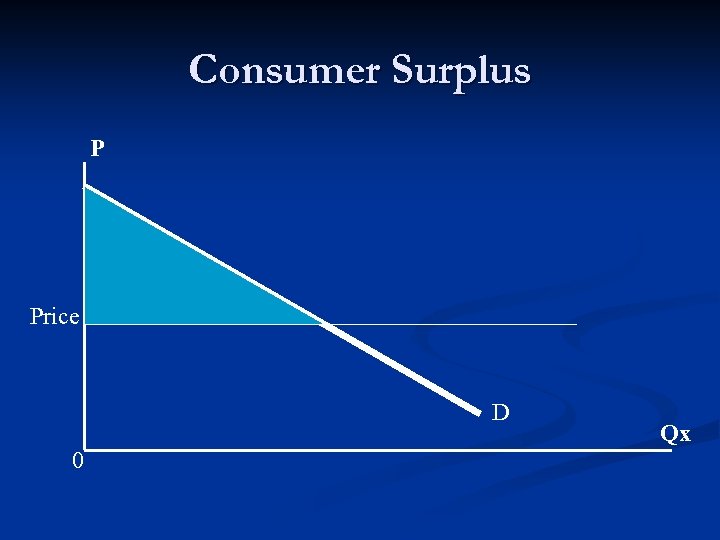 Consumer Surplus

P

Price

D

Qx

0